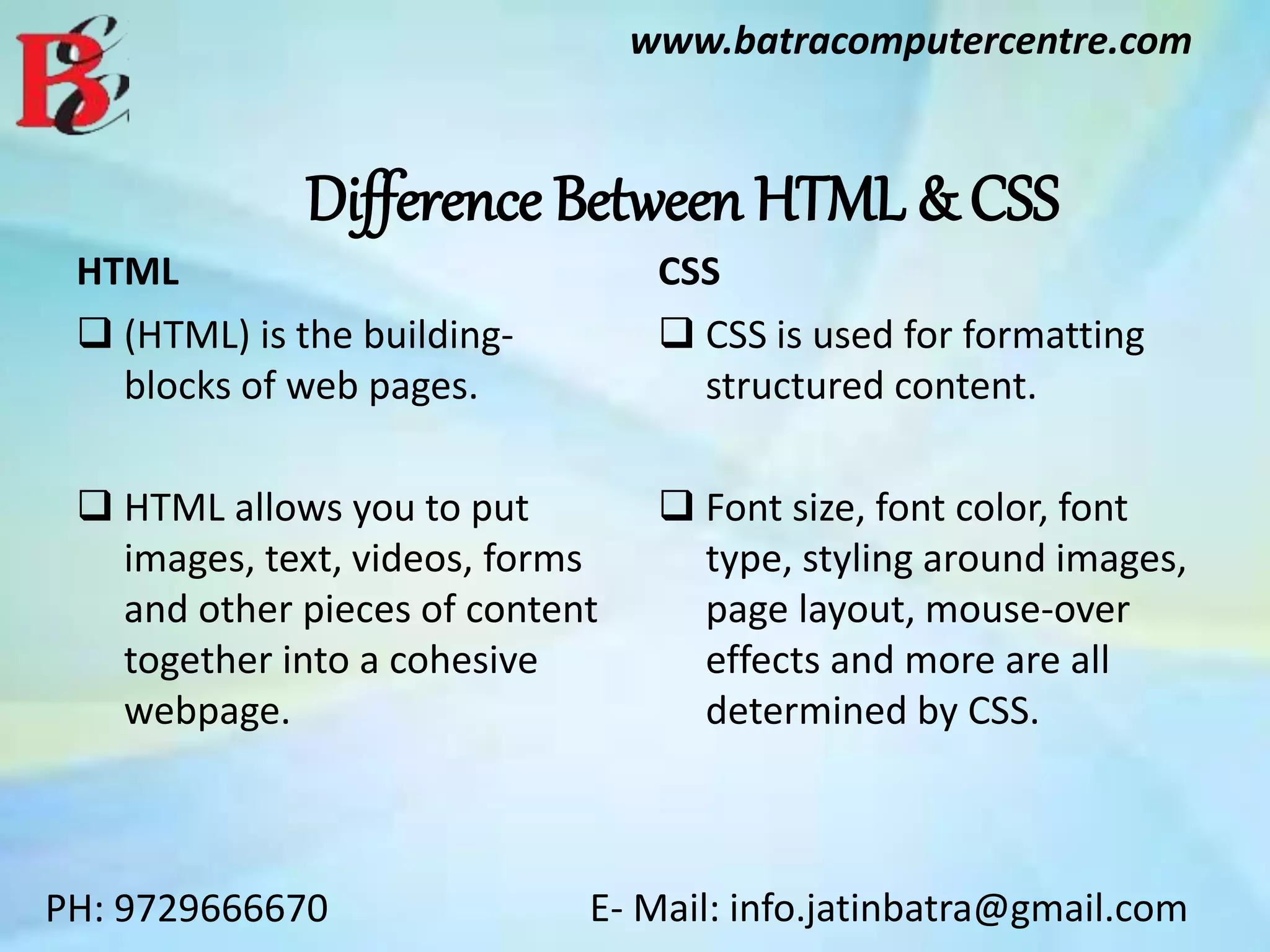 BCC

www.batracomputercentre.com

Difference Between HTML & CSS

HTML

❑ (HTML) is the building-blocks of web pages.

❑ HTML allows you to put images, text, videos, forms and other pieces of content together into a cohesive webpage.

CSS

❑ CSS is used for formatting structured content.

❑ Font size, font color, font type, styling around images, page layout, mouse-over effects and more are all determined by CSS.

PH: 9729666670

E- Mail: info.jatinbatra@gmail.com